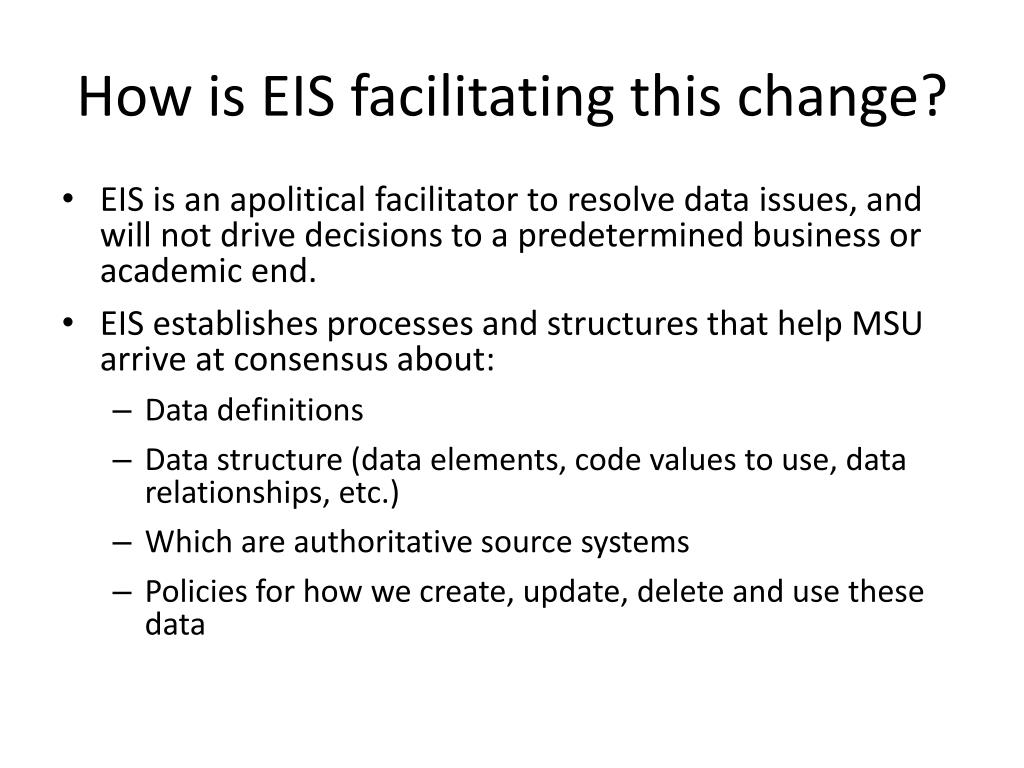 How is EIS facilitating this change?

• EIS is an apolitical facilitator to resolve data issues, and will not drive decisions to a predetermined business or academic end.
• EIS establishes processes and structures that help MSU arrive at consensus about:
– Data definitions
– Data structure (data elements, code values to use, data relationships, etc.)
– Which are authoritative source systems
– Policies for how we create, update, delete and use these data